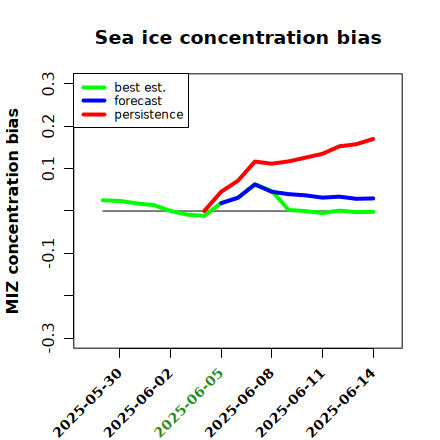 Sea ice concentration bias

best est.
forecast
persistence

MIZ concentration bias

0.3
0.2
0.1
-0.1
-0.3

2025-05-30
2025-06-02
2025-06-05
2025-06-08
2025-06-11
2025-06-14